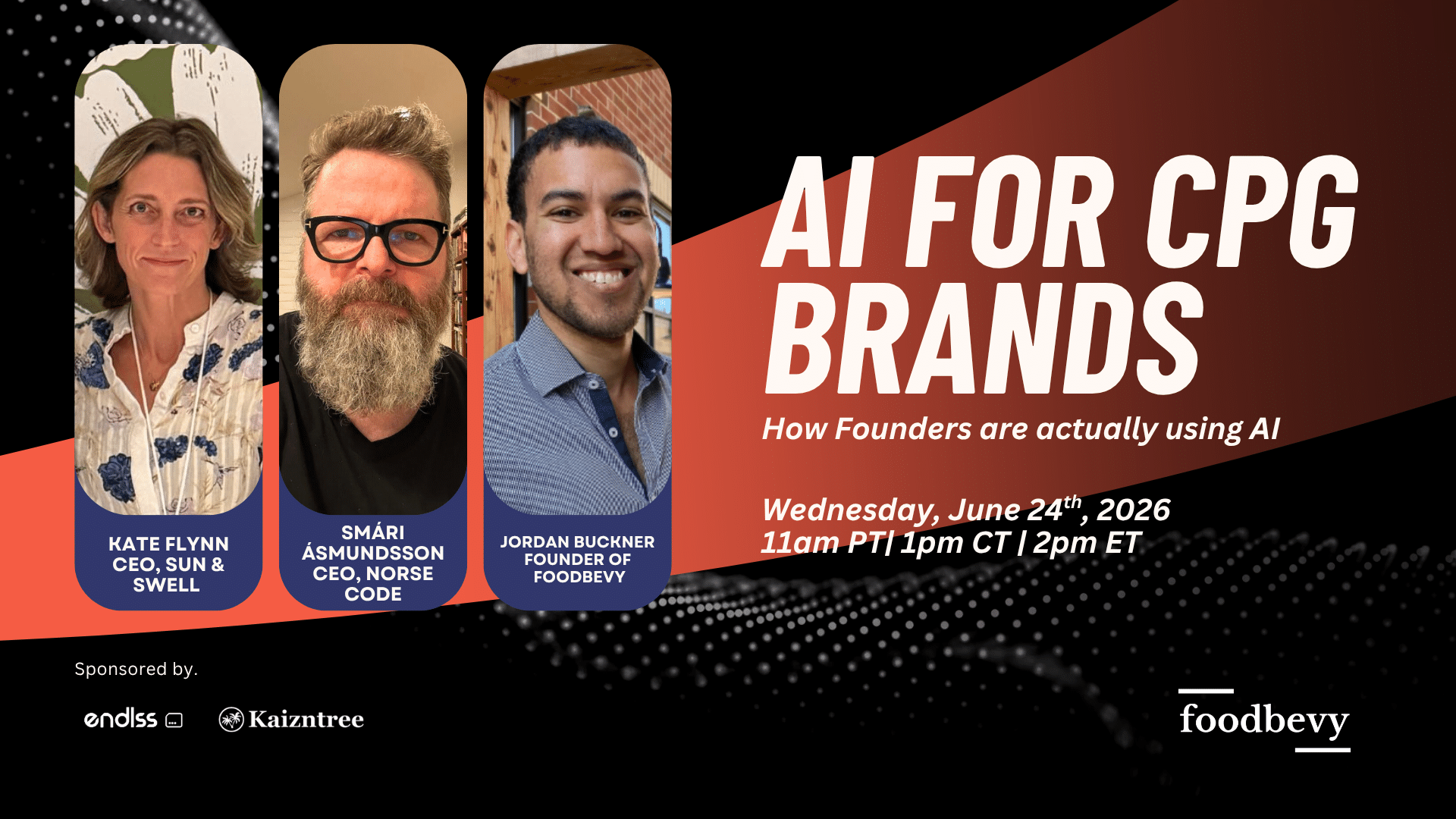 KATE FLYNN
CEO, SUN & SWELL

SMÁRI ÁSMUNDSSON
CEO, NORSE CODE

JORDAN BUCKNER
FOUNDER OF FOODBEVY

AI FOR CPG BRANDS

How Founders are actually using AI

Wednesday, June 24$^{th}$, 2026
11am PT| 1pm CT | 2pm ET

Sponsored by.

endlss

Kaizntree

foodbevy